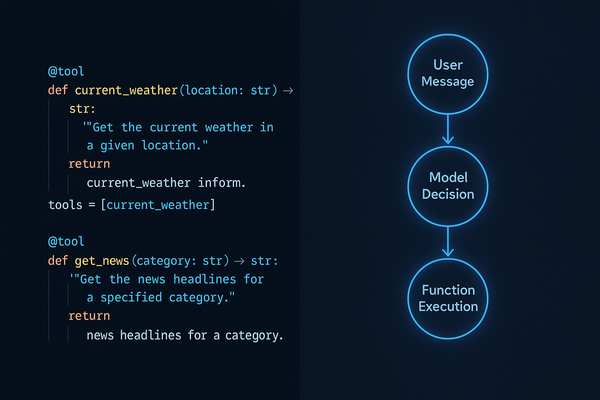 @tool
def current_weather(location: str) →
str:
'"Get the current weather in
a given location."
return
current_weather inform.
tools = [current_weather]

@tool
def get_news(category: str) → str:
'"Get the news headlines for
a specified category."
return
news headlines for a category.

User Message

Model Decision

Function Execution